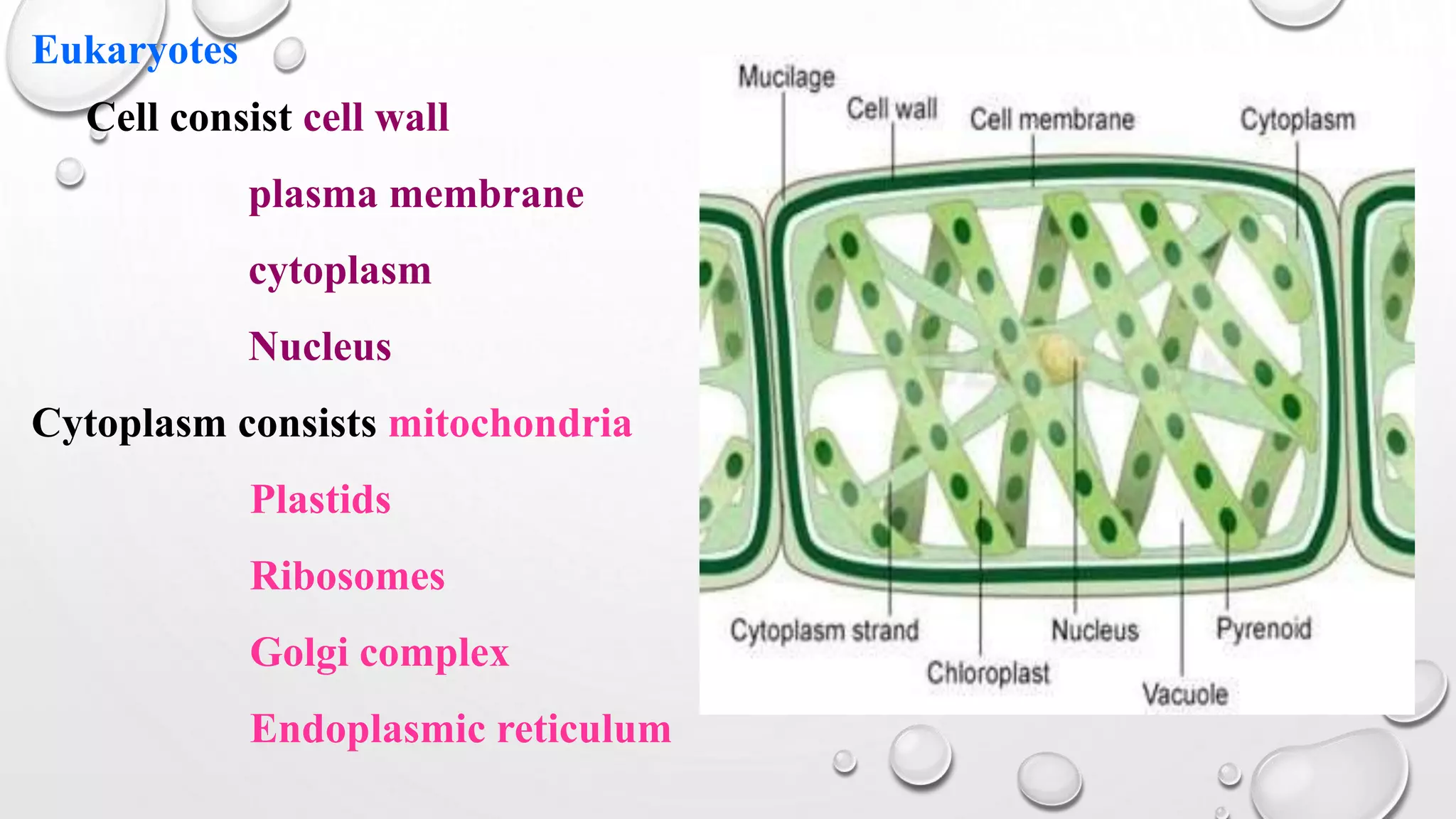 Eukaryotes

Cell consist cell wall

plasma membrane

cytoplasm

Nucleus

Cytoplasm consists mitochondria

Plastids

Ribosomes

Golgi complex

Endoplasmic reticulum

Mucilage
Cell wall
Cell membrane
Cytoplasm
Cytoplasm strand
Chloroplast
Nucleus
Vacuole
Pyrenoid